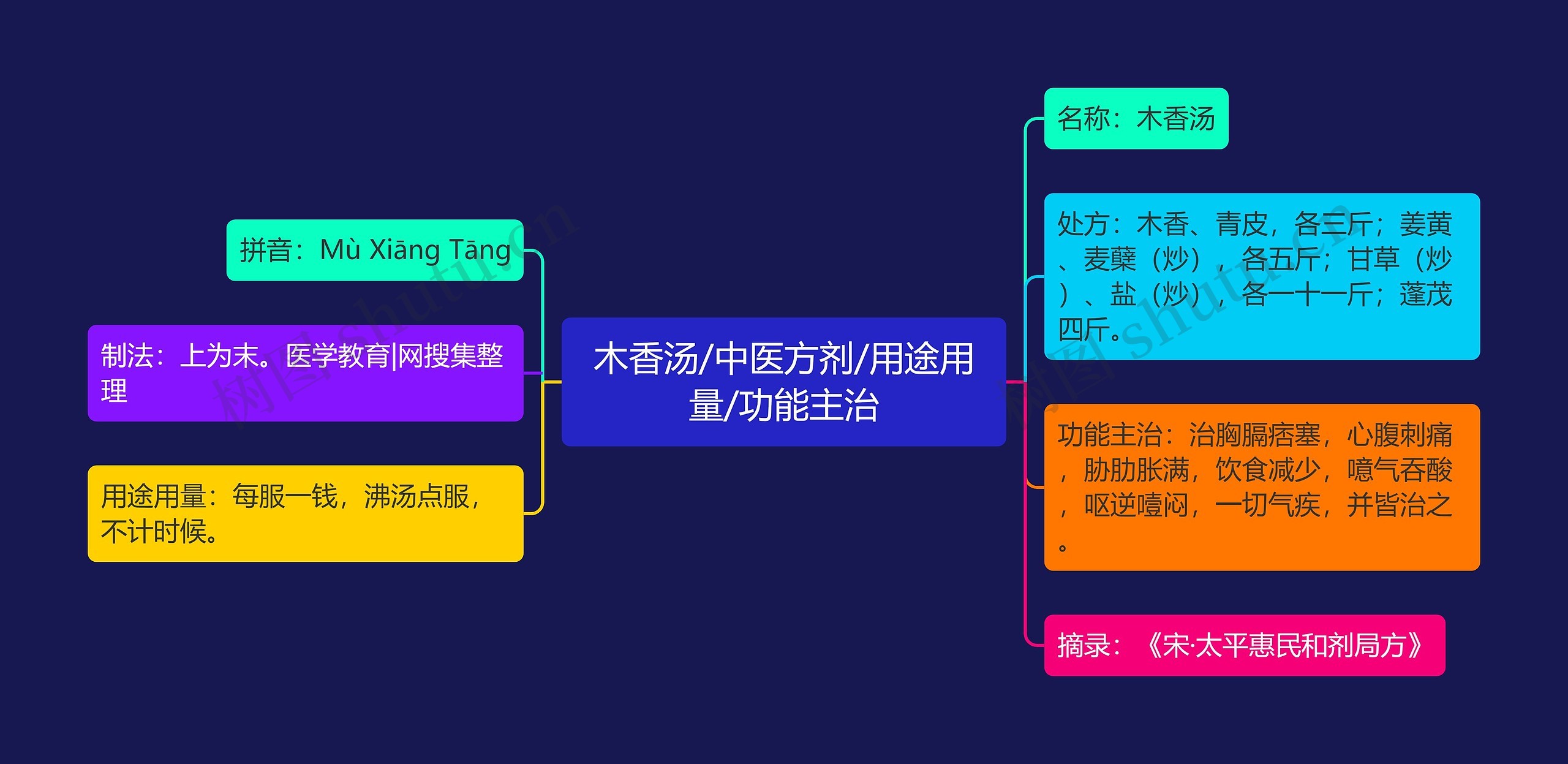 木香汤/中医方剂/用途用量/功能主治

拼音：Mù Xiāng Tāng

制法：上为末。医学教育|网搜集整理

用途用量：每服一钱，沸汤点服，不计时候。

名称：木香汤

处方：木香、青皮，各三斤；姜黄、麦蘖（炒），各五斤；甘草（炒）、盐（炒），各一十一斤；蓬茂四斤。

功能主治：治胸膈痞塞，心腹刺痛，胁肋胀满，饮食减少，噫气吞酸，呕逆噎闷，一切气疾，并皆治之。

摘录：《宋·太平惠民和剂局方》

树图 shutu.cn

树图 shutu.cn